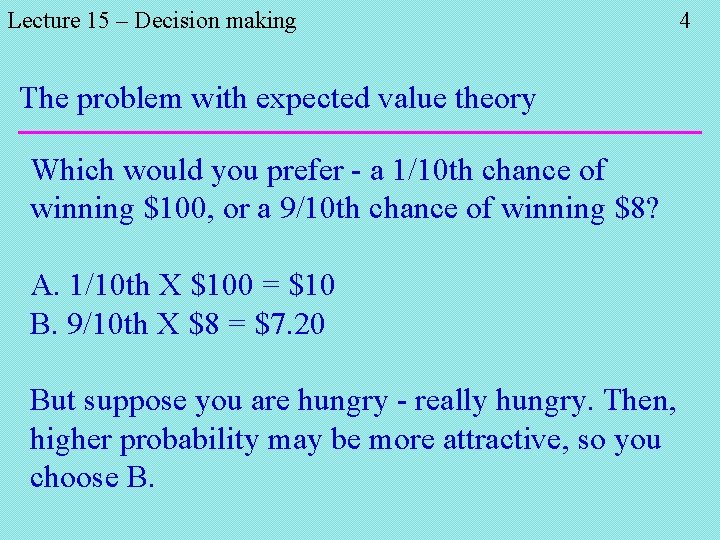 Lecture 15 – Decision making

4

The problem with expected value theory

Which would you prefer - a 1/10th chance of winning \$100, or a 9/10th chance of winning \$8?

A. 1/10th X \$100 = \$10
B. 9/10th X \$8 = \$7.20

But suppose you are hungry - really hungry. Then, higher probability may be more attractive, so you choose B.